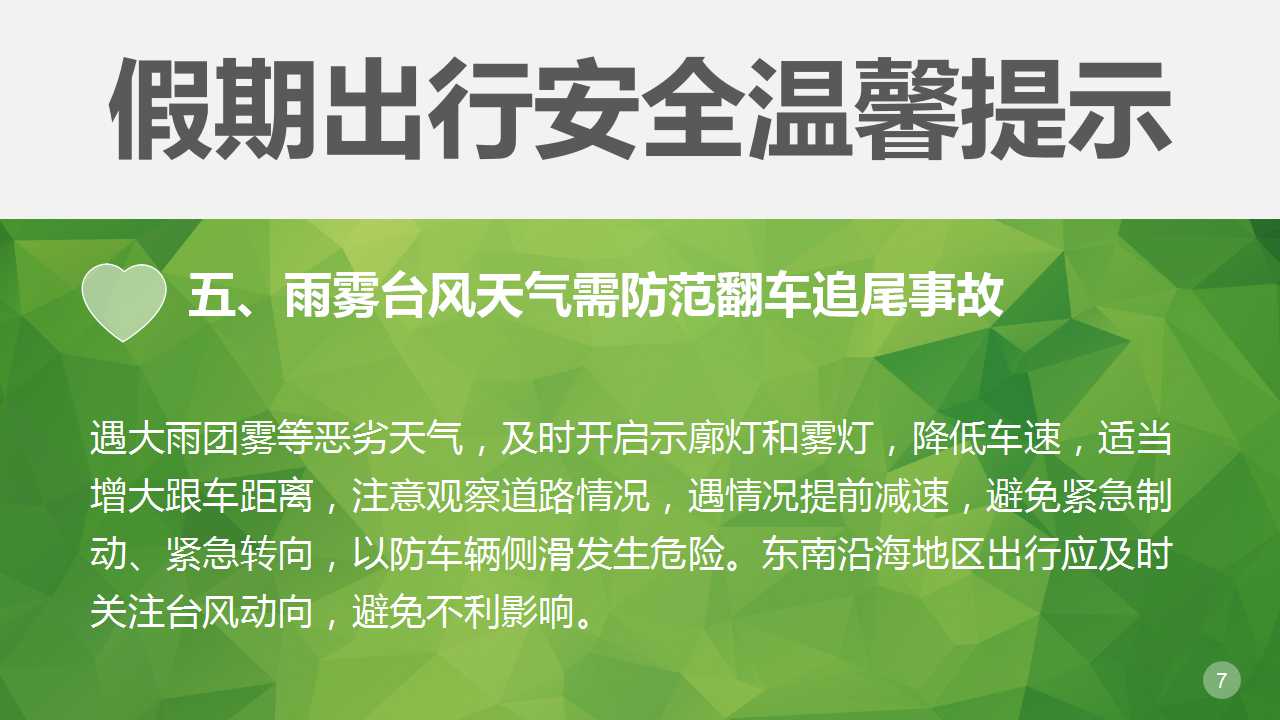 假期出行安全温馨提示

五、雨雾台风天气需防范翻车追尾事故

遇大雨团雾等恶劣天气，及时开启示廓灯和雾灯，降低车速，适当增大跟车距离，注意观察道路情况，遇情况提前减速，避免紧急制动、紧急转向，以防车辆侧滑发生危险。东南沿海地区出行应及时关注台风动向，避免不利影响。

7